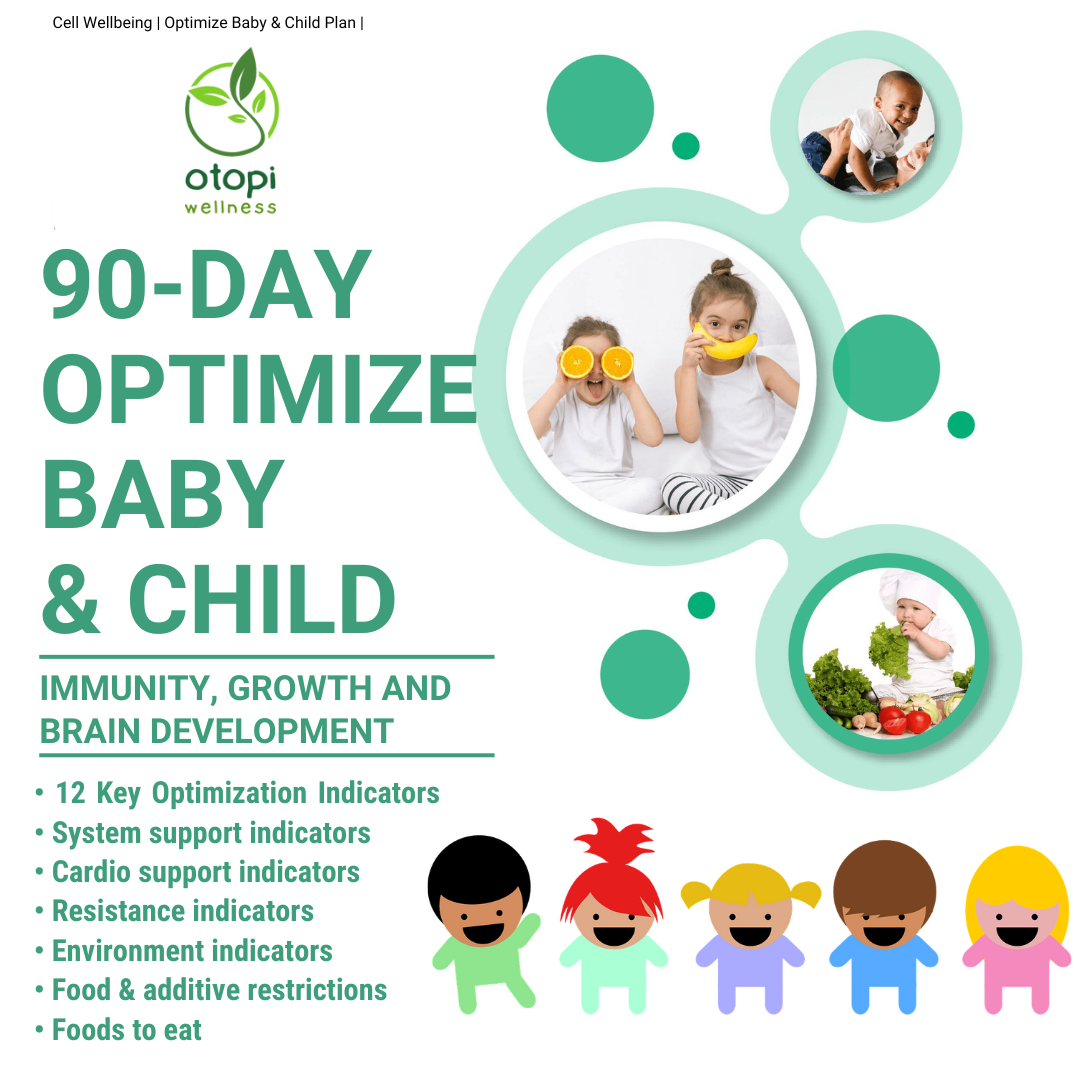 Cell Wellbeing | Optimize Baby & Child Plan |

otopi
wellness

90-DAY OPTIMIZE BABY & CHILD

IMMUNITY, GROWTH AND BRAIN DEVELOPMENT

• 12 Key Optimization Indicators
• System support indicators
• Cardio support indicators
• Resistance indicators
• Environment indicators
• Food & additive restrictions
• Foods to eat